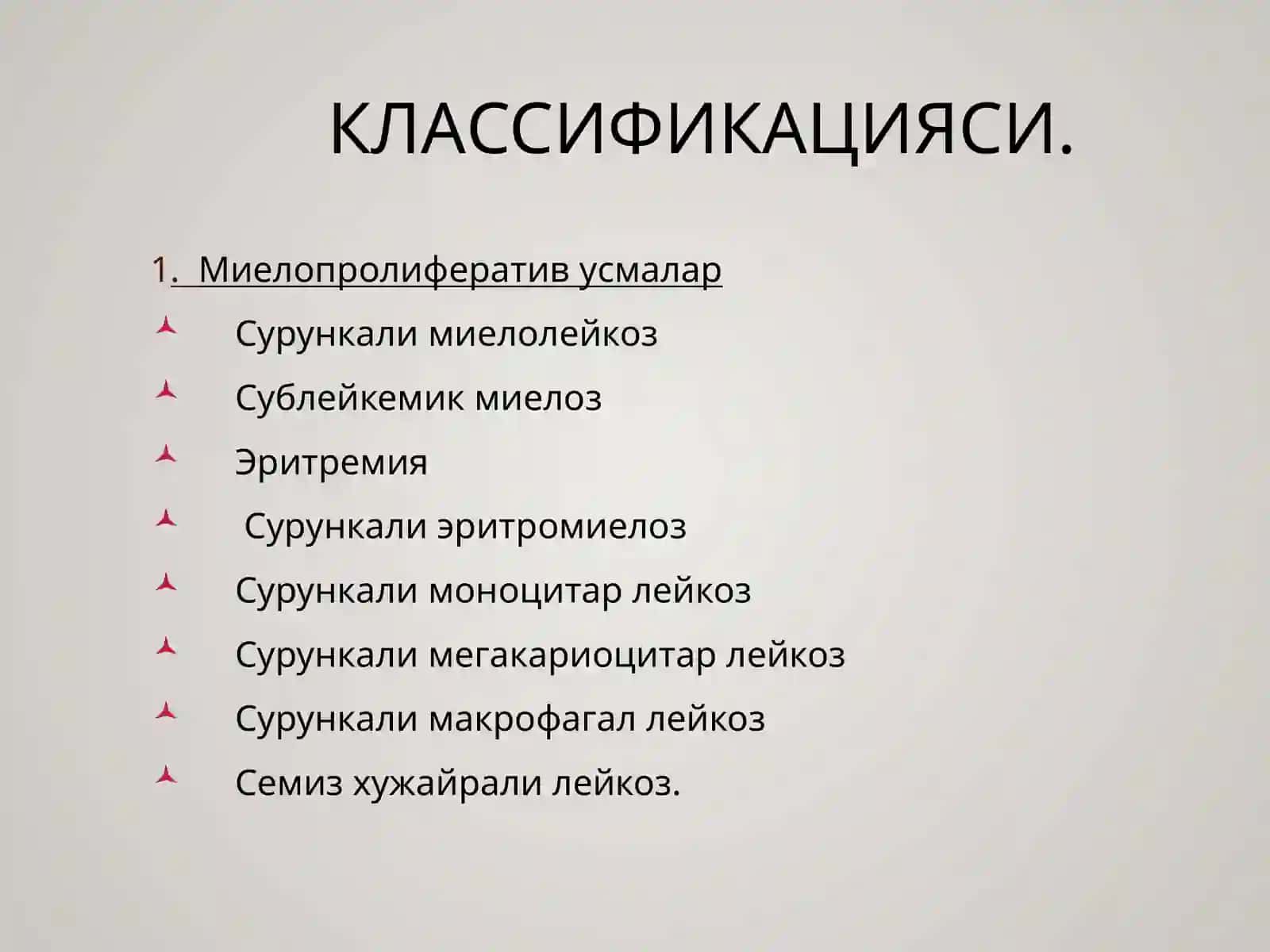 КЛАССИФИКАЦИЯСИ.

1. Миелопролифератив усмалар
Сурункали миелолейкоз
Сублейкемик миелоз
Эритремия
Сурункали эритромиелоз
Сурункали моноцитар лейкоз
Сурункали мегакариоцитар лейкоз
Сурункали макрофагал лейкоз
Семиз хужайрали лейкоз.